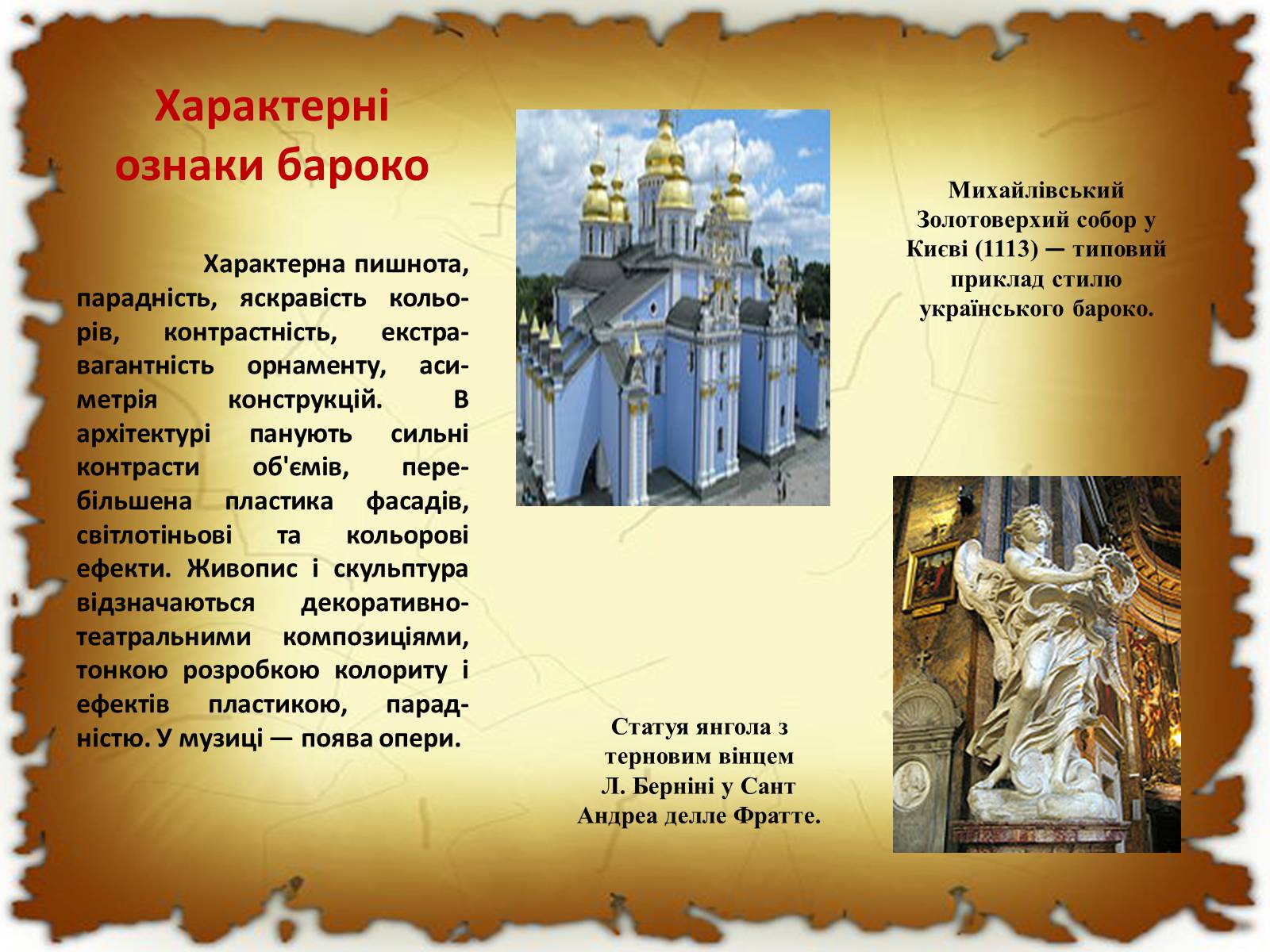 Характерні ознаки бароко

Характерна пишнота, парадність, яскравість кольорів, контрастність, екстравагантність орнаменту, асиметрія конструкцій. В архітектурі панують сильні контрасти об'ємів, перебільшена пластика фасадів, світлотіньові та кольорові ефекти. Живопис і скульптура відзначаються декоративно-театральними композиціями, тонкою розробкою колориту і ефектів пластикою, парадністю. У музиці — поява опери.

Михайлівський Золотоверхий собор у Києві (1113) — типовий приклад стилю українського бароко.

Статуя янгола з терновим вінцем Л. Берніні у Сант Андреа делле Фратте.